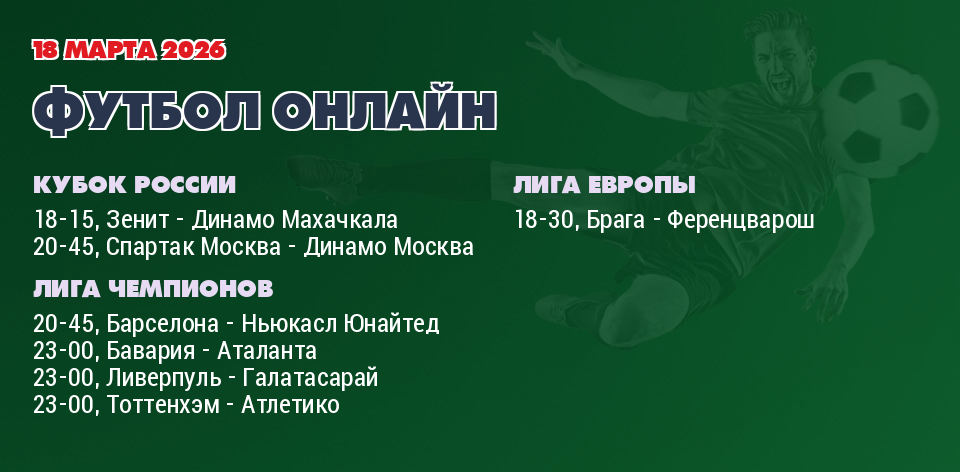 18 МАРТА 2026

ФУТБОЛ ОНЛАЙН

КУБОК РОССИИ
18-15, Зенит - Динамо Махачкала
20-45, Спартак Москва - Динамо Москва

ЛИГА ЧЕМПИОНОВ
20-45, Барселона - Ньюкасл Юнайтед
23-00, Бавария - Аталанта
23-00, Ливерпуль - Галатасарай
23-00, Тоттенхэм - Атлетико

ЛИГА ЕВРОПЫ
18-30, Брага - Ференцварош